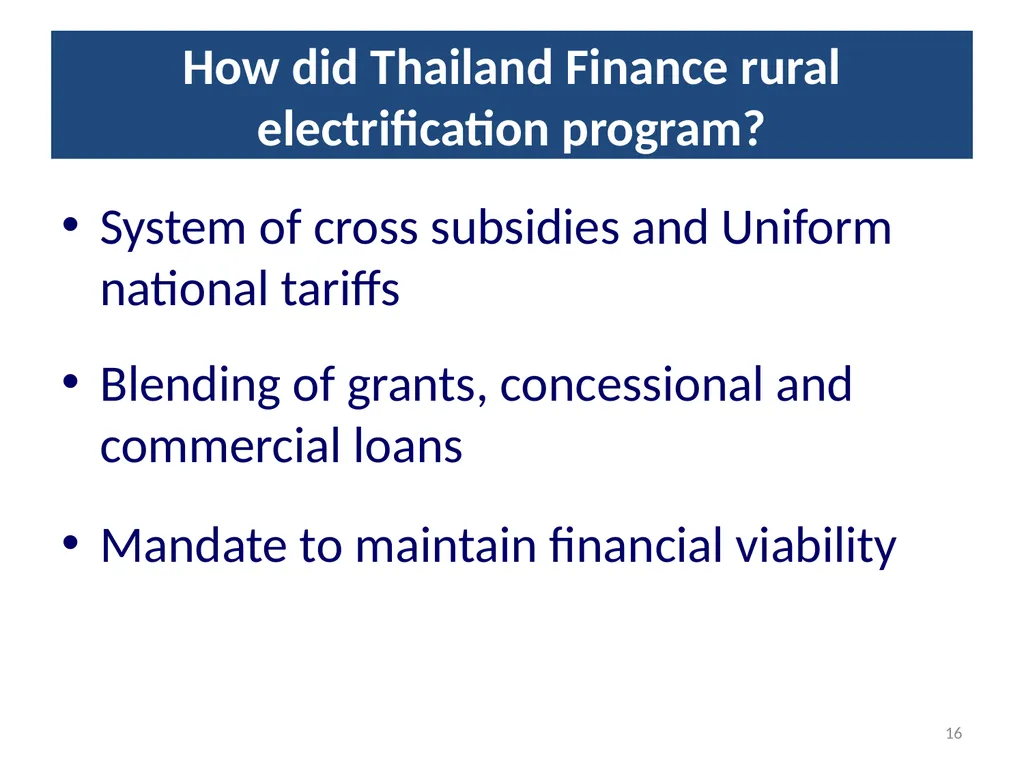 How did Thailand Finance rural electrification program?

• System of cross subsidies and Uniform national tariffs

• Blending of grants, concessional and commercial loans

• Mandate to maintain financial viability

16